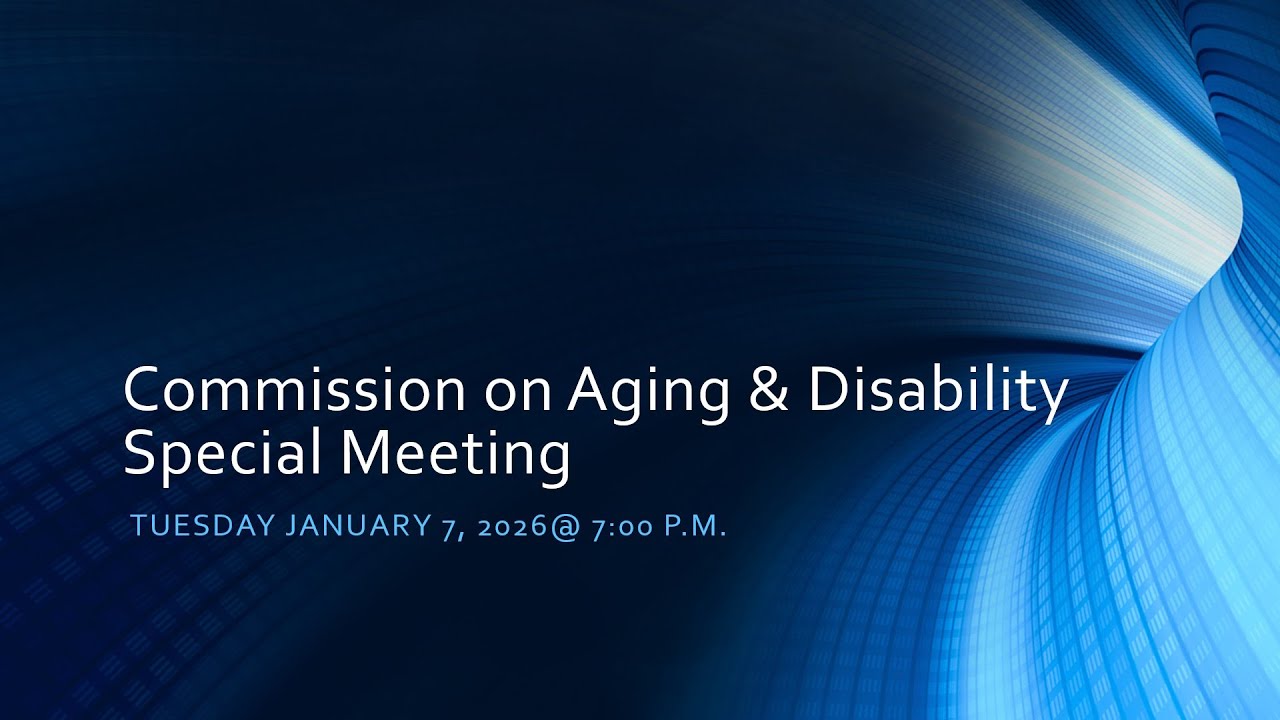 Commission on Aging & Disability
Special Meeting

TUESDAY JANUARY 7, 2026@ 7:00 P.M.